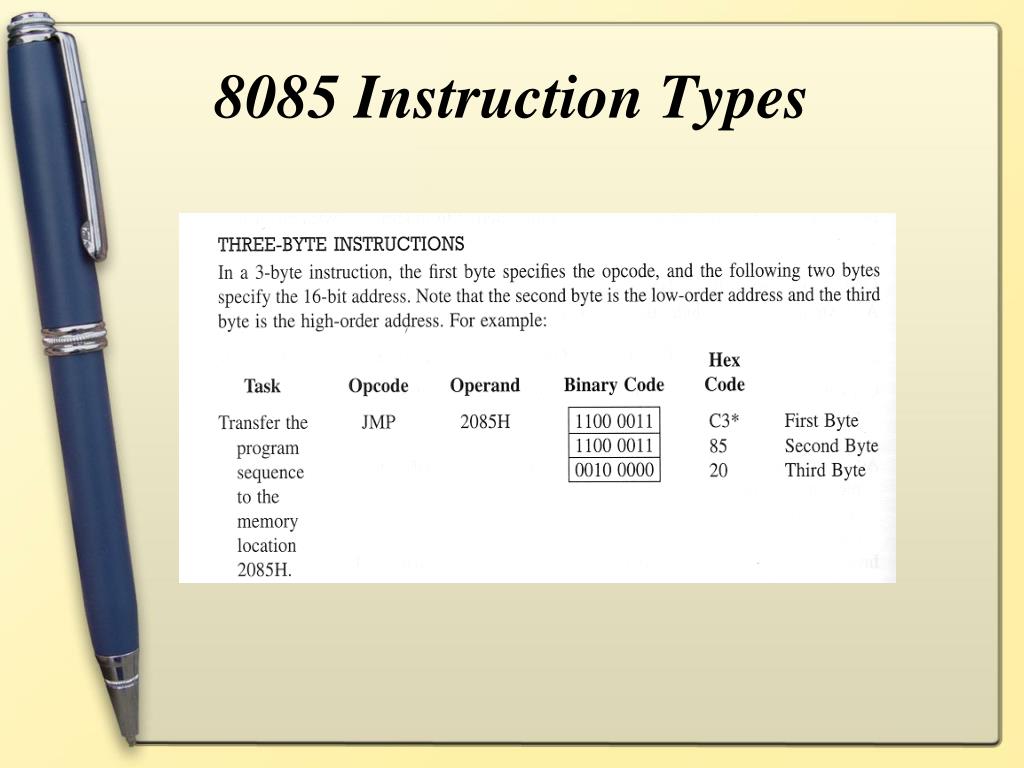 8085 Instruction Types

THREE-BYTE INSTRUCTIONS

In a 3-byte instruction, the first byte specifies the opcode, and the following two bytes specify the 16-bit address. Note that the second byte is the low-order address and the third byte is the high-order address. For example:

| Task | Opcode | Operand | Binary Code | Hex Code | |
|---|---|---|---|---|---|
| Transfer the program sequence to the memory location 2085H. | JMP | 2085H | 1100 0011 | C3* | First Byte |
| | | | 1100 0011 | 85 | Second Byte |
| | | | 0010 0000 | 20 | Third Byte |